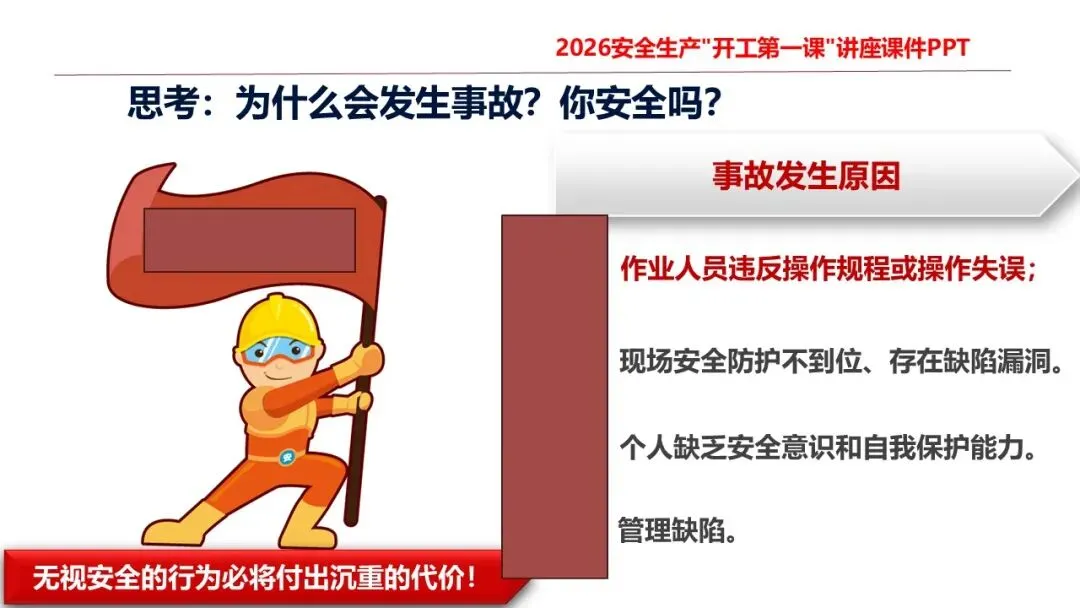 2026安全生产"开工第一课"讲座课件PPT

思考：为什么会发生事故？你安全吗？

事故发生原因

作业人员违反操作规程或操作失误；

现场安全防护不到位、存在缺陷漏洞。

个人缺乏安全意识和自我保护能力。

管理缺陷。

安

无视安全的行为必将付出沉重的代价！